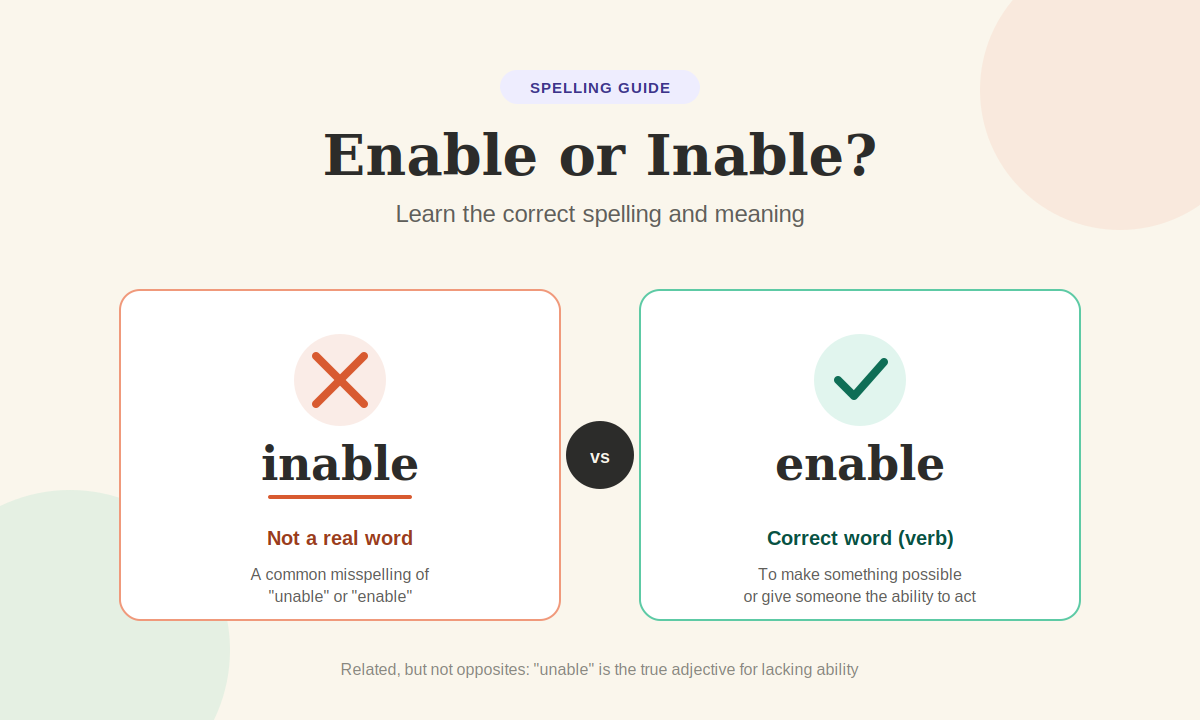 SPELLING GUIDE

Enable or Inable?

Learn the correct spelling and meaning

inable

Not a real word

A common misspelling of "unable" or "enable"

vs

enable

Correct word (verb)

To make something possible or give someone the ability to act

Related, but not opposites: "unable" is the true adjective for lacking ability